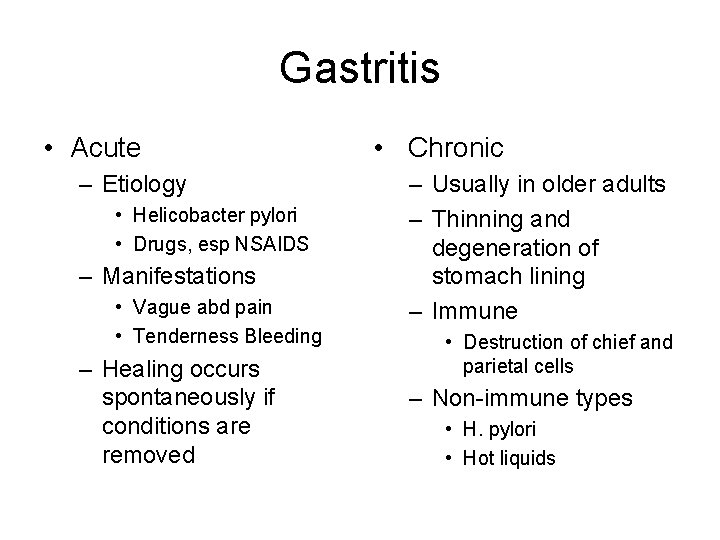 Gastritis

• Acute
– Etiology
• Helicobacter pylori
• Drugs, esp NSAIDS
– Manifestations
• Vague abd pain
• Tenderness Bleeding
– Healing occurs spontaneously if conditions are removed

• Chronic
– Usually in older adults
– Thinning and degeneration of stomach lining
– Immune
• Destruction of chief and parietal cells
– Non-immune types
• H. pylori
• Hot liquids